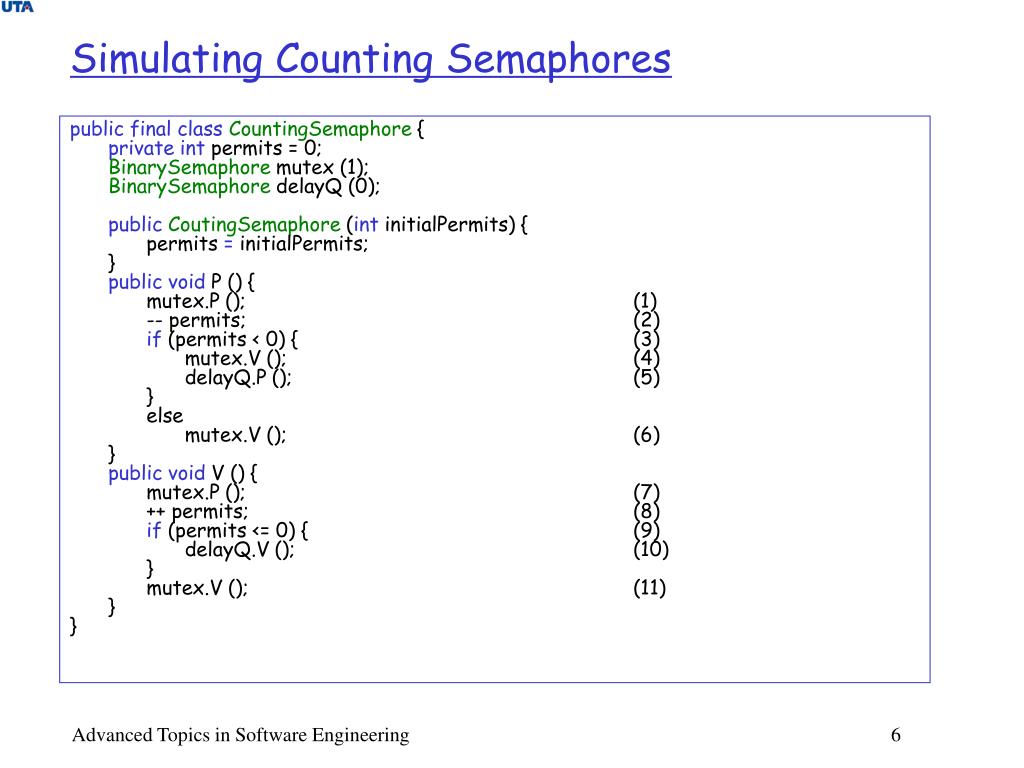 UTA

Simulating Counting Semaphores

public final class CountingSemaphore {
private int permits = 0;
BinarySemaphore mutex (1);
BinarySemaphore delayQ (0);

public CoutingSemaphore (int initialPermits) {
permits = initialPermits;
}
public void P () {
mutex.P (); (1)
-- permits; (2)
if (permits < 0) { (3)
mutex.V (); (4)
delayQ.P (); (5)
}
else
mutex.V (); (6)
}
public void V () {
mutex.P (); (7)
++ permits; (8)
if (permits <= 0) { (9)
delayQ.V (); (10)
}
mutex.V (); (11)
}
}

Advanced Topics in Software Engineering

6